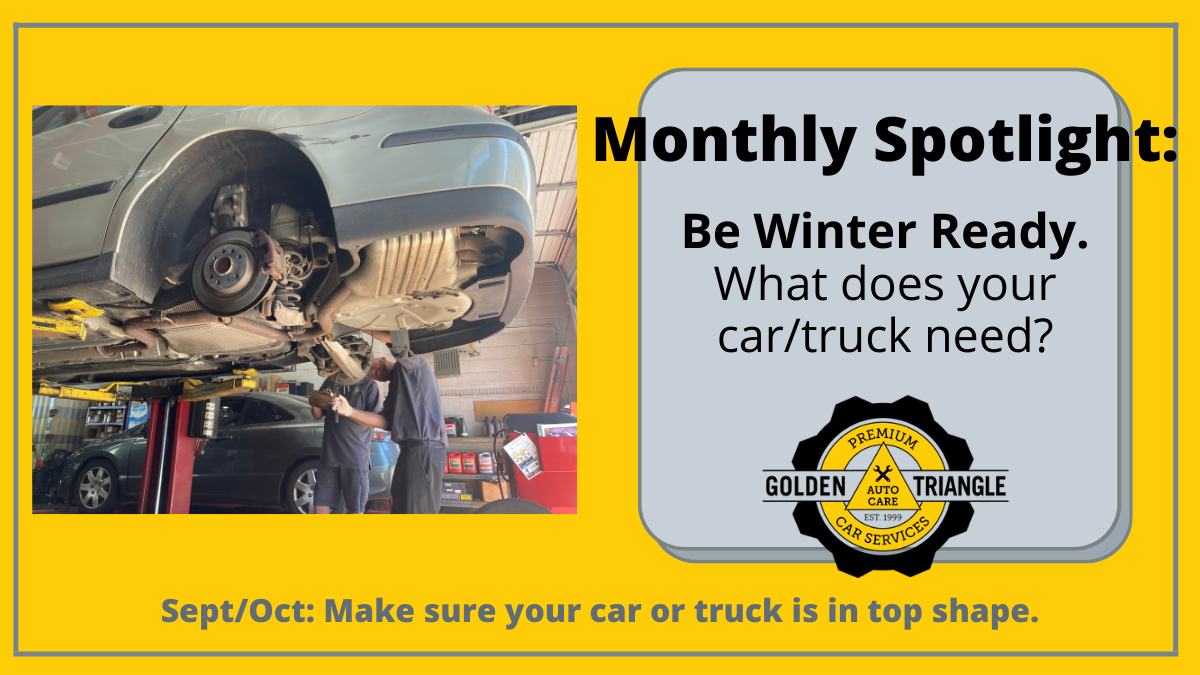 Monthly Spotlight:

Be Winter Ready.
What does your car/truck need?

PREMIUM
GOLDEN TRIANGLE
AUTO CARE
EST. 1999
CAR SERVICES

Sept/Oct: Make sure your car or truck is in top shape.